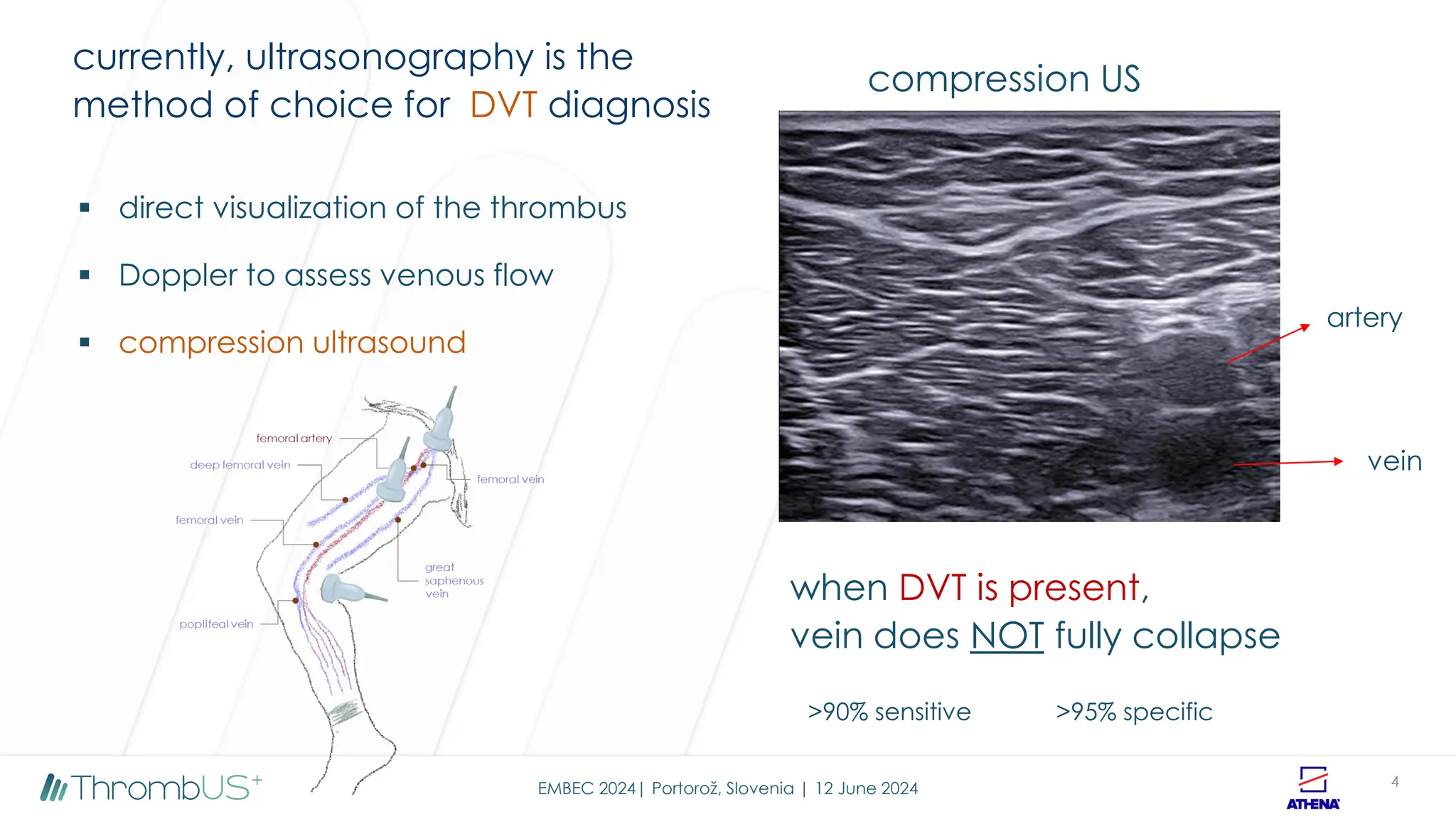 currently, ultrasonography is the method of choice for DVT diagnosis

▪ direct visualization of the thrombus

▪ Doppler to assess venous flow

▪ compression ultrasound

femoral artery
deep femoral vein
femoral vein
femoral vein
great saphenous vein
popliteal vein

compression US

artery

vein

when DVT is present,
vein does NOT fully collapse

>90% sensitive >95% specific

ThrombUS+

EMBEC 2024 | Portorož, Slovenia | 12 June 2024

ATHENA

4